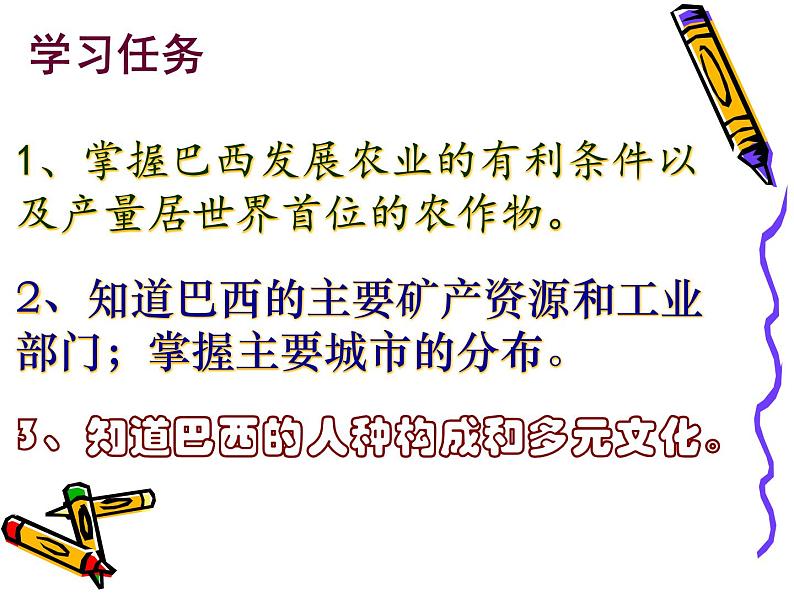 学习任务

1、掌握巴西发展农业的有利条件以及产量居世界首位的农作物。

2、知道巴西的主要矿产资源和工业部门；掌握主要城市的分布。

3、知道巴西的人种构成和多元文化。